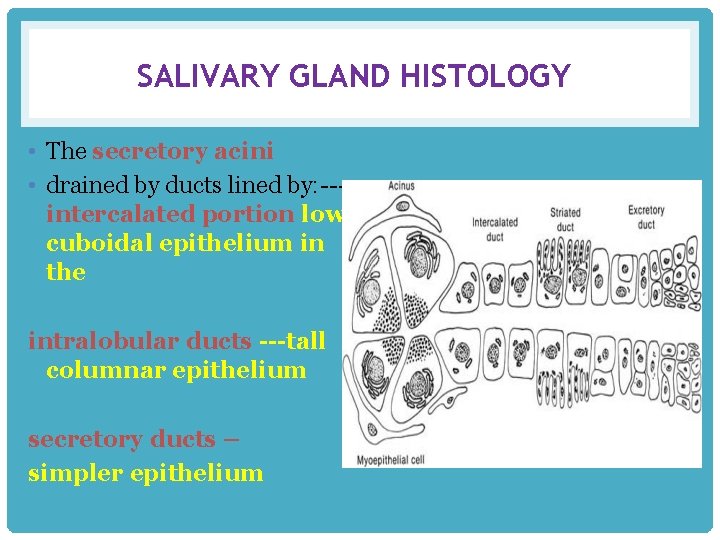 SALIVARY GLAND HISTOLOGY

• The secretory acini
• drained by ducts lined by:--- intercalated portion low cuboidal epithelium in the

intralobular ducts ---tall columnar epithelium

secretory ducts –
simpler epithelium

Acinus
Intercalated duct
Striated duct
Excretory duct
Myoepithelial cell